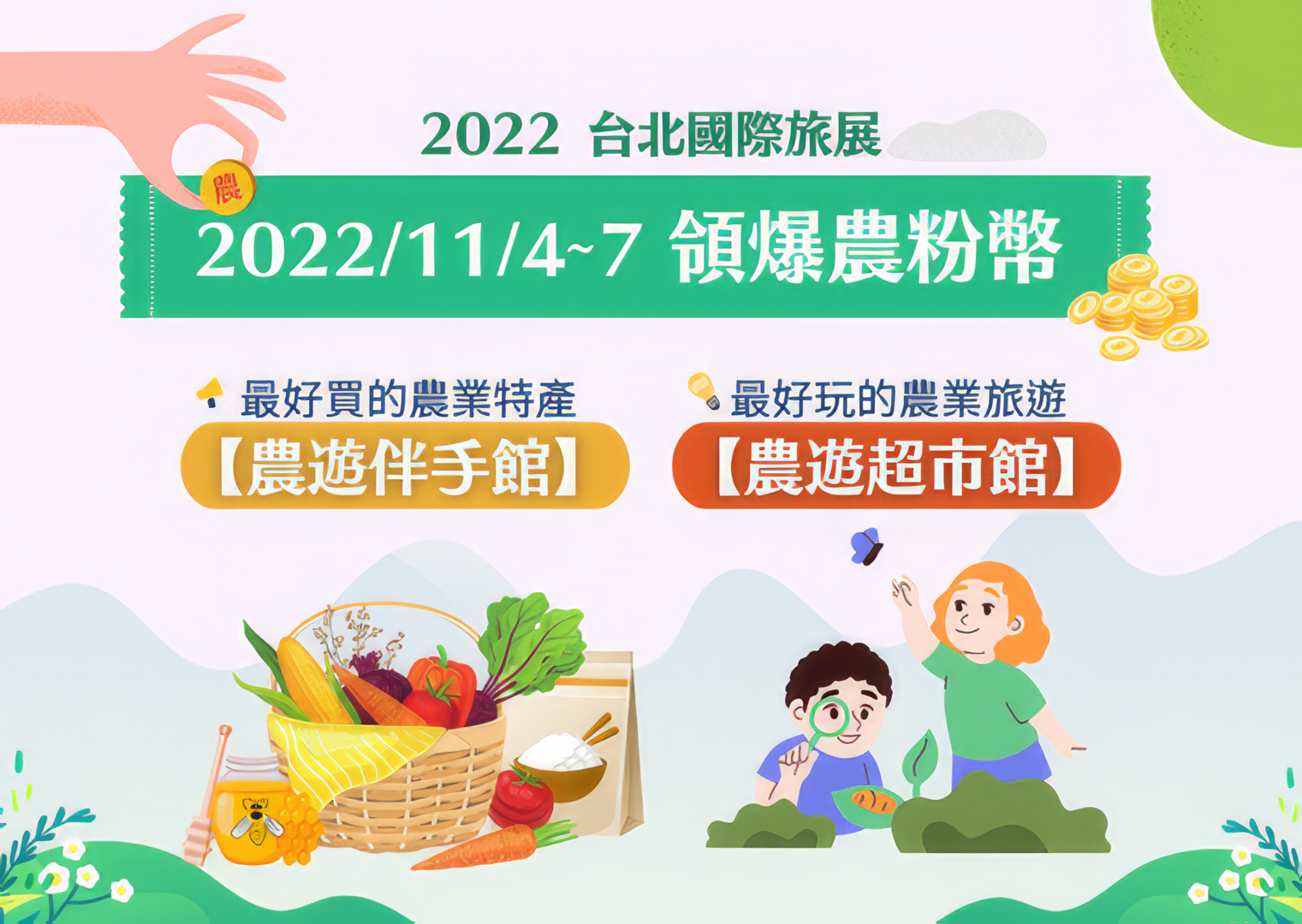 2022 台北國際旅展

2022/11/4~7 領爆農粉幣

最好買的農業特產
【農遊伴手館】

最好玩的農業旅遊
【農遊超市館】